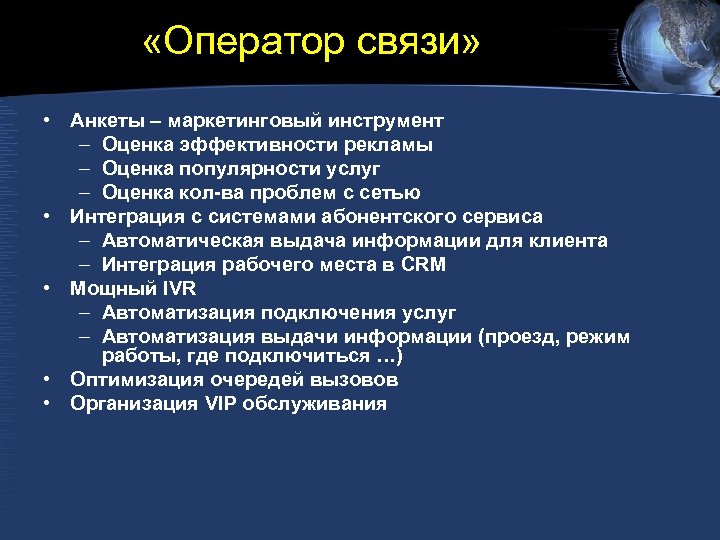 «Оператор связи»

• Анкеты – маркетинговый инструмент
  – Оценка эффективности рекламы
  – Оценка популярности услуг
  – Оценка кол-ва проблем с сетью
• Интеграция с системами абонентского сервиса
  – Автоматическая выдача информации для клиента
  – Интеграция рабочего места в CRM
• Мощный IVR
  – Автоматизация подключения услуг
  – Автоматизация выдачи информации (проезд, режим работы, где подключиться …)
• Оптимизация очередей вызовов
• Организация VIP обслуживания